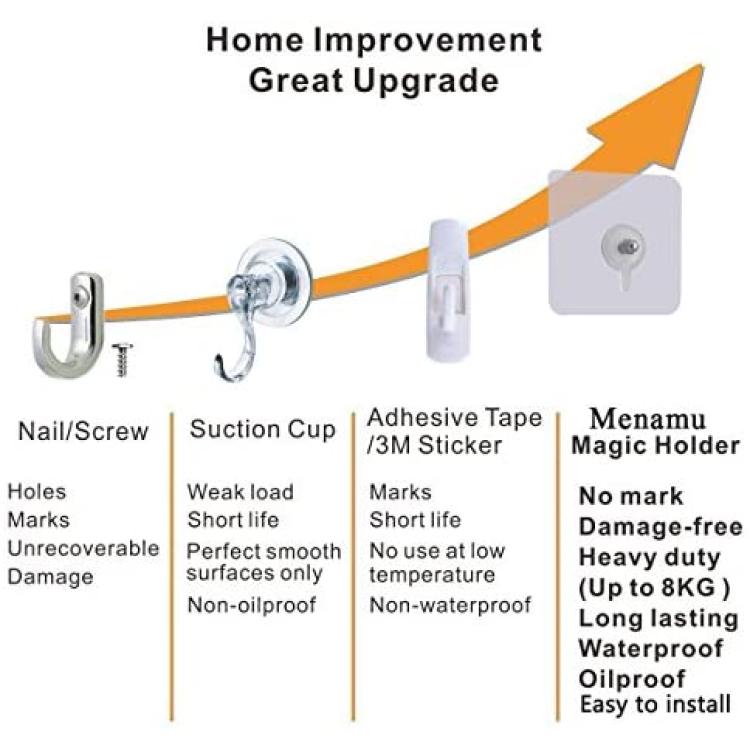 Home Improvement
Great Upgrade

Nail/Screw

Holes
Marks
Unrecoverable
Damage

Suction Cup

Weak load
Short life
Perfect smooth surfaces only
Non-oilproof

Adhesive Tape /3M Sticker

Marks
Short life
No use at low temperature
Non-waterproof

Menamu
Magic Holder

No mark
Damage-free
Heavy duty
(Up to 8KG )
Long lasting
Waterproof
Oilproof
Easy to install